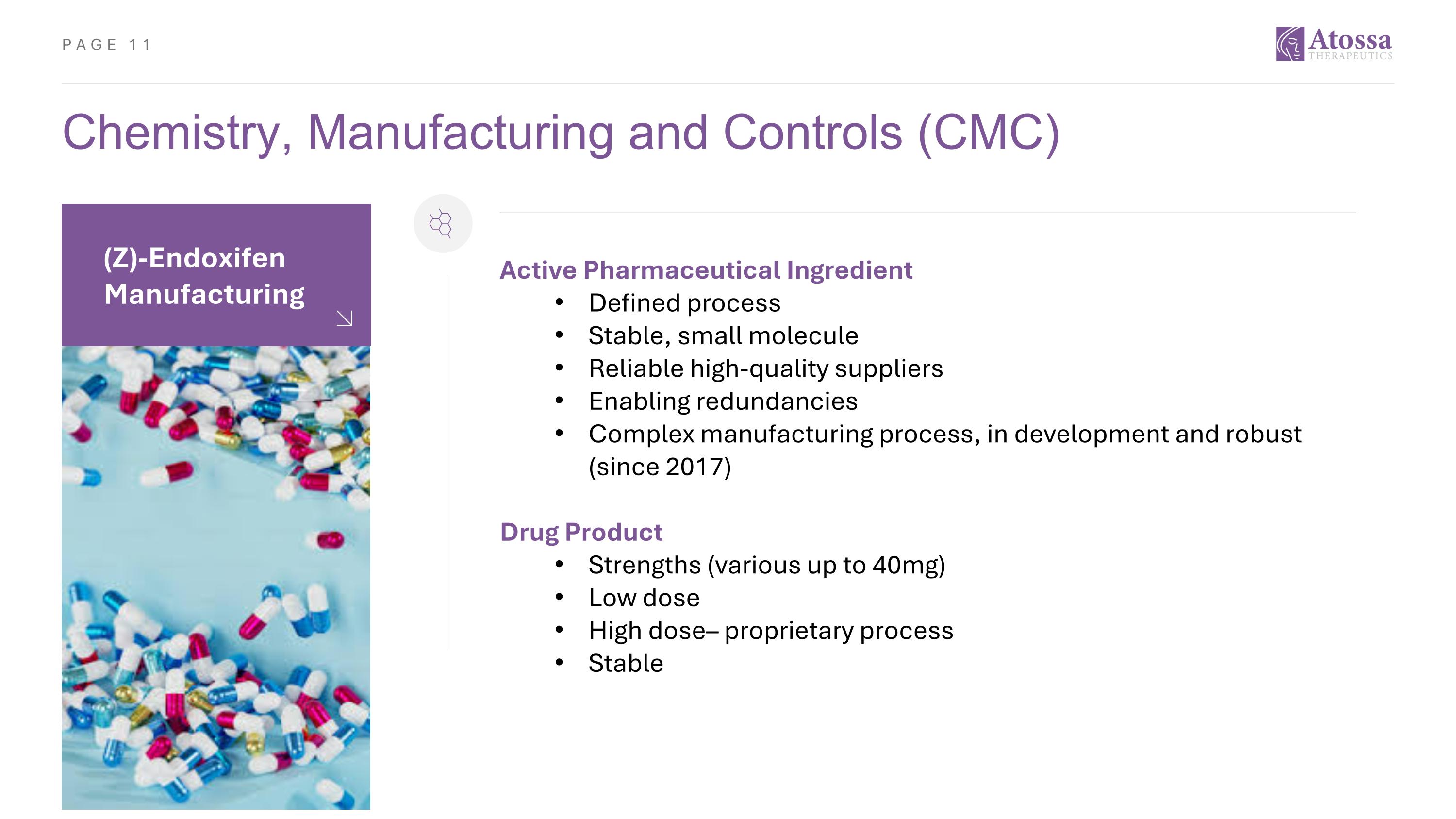 PAGE 11

Atossa
THERAPEUTICS

Chemistry, Manufacturing and Controls (CMC)

(Z)-Endoxifen Manufacturing

Active Pharmaceutical Ingredient
• Defined process
• Stable, small molecule
• Reliable high-quality suppliers
• Enabling redundancies
• Complex manufacturing process, in development and robust (since 2017)

Drug Product
• Strengths (various up to 40mg)
• Low dose
• High dose– proprietary process
• Stable